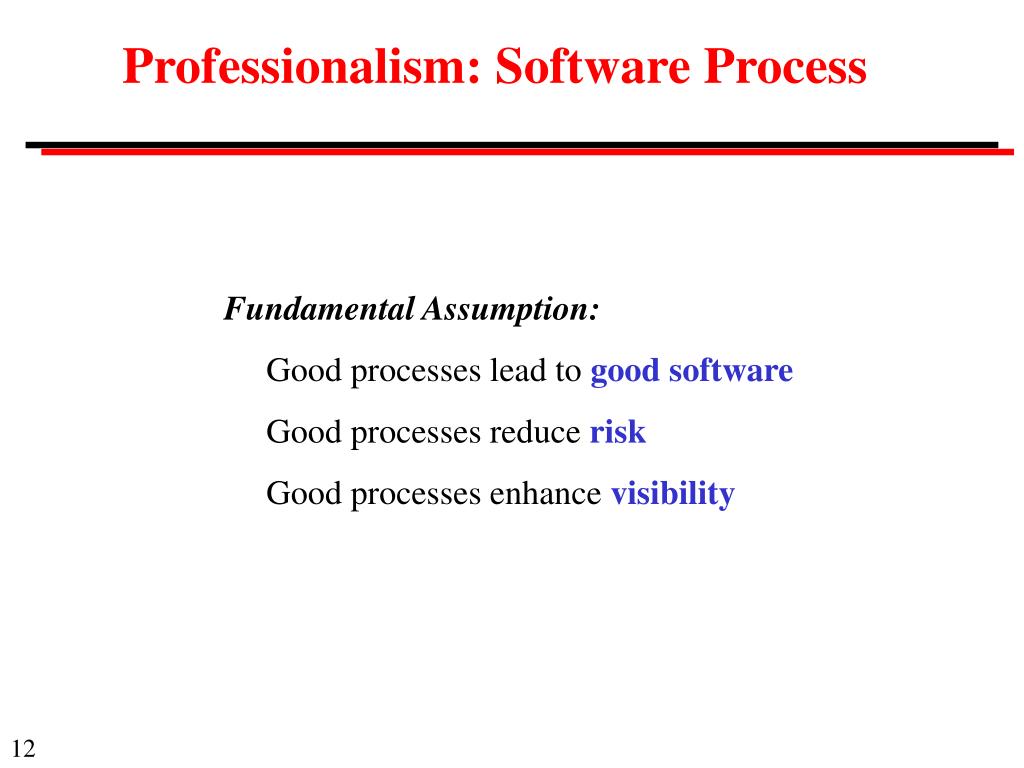 Professionalism: Software Process

Fundamental Assumption:

Good processes lead to good software

Good processes reduce risk

Good processes enhance visibility

12